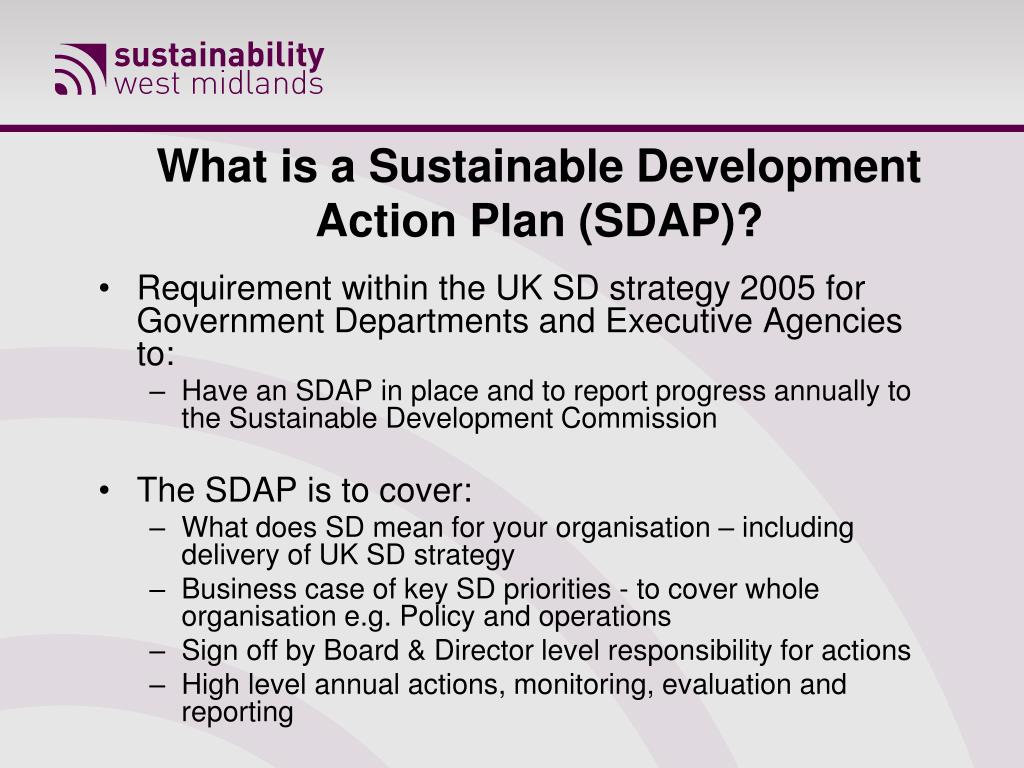 sustainability
west midlands

What is a Sustainable Development Action Plan (SDAP)?

• Requirement within the UK SD strategy 2005 for Government Departments and Executive Agencies to:
– Have an SDAP in place and to report progress annually to the Sustainable Development Commission

• The SDAP is to cover:
– What does SD mean for your organisation – including delivery of UK SD strategy
– Business case of key SD priorities - to cover whole organisation e.g. Policy and operations
– Sign off by Board & Director level responsibility for actions
– High level annual actions, monitoring, evaluation and reporting